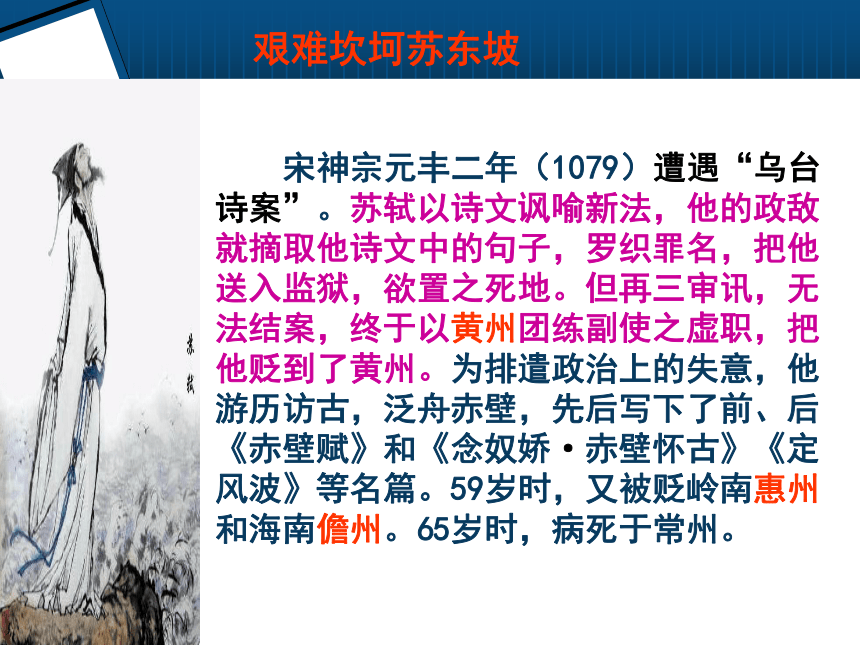 艰难坎坷苏东坡

宋神宗元丰二年（1079）遭遇“乌台诗案”。苏轼以诗文讽喻新法，他的政敌就摘取他诗文中的句子，罗织罪名，把他送入监狱，欲置之死地。但再三审讯，无法结案，终于以黄州团练副使之虚职，把他贬到了黄州。为排遣政治上的失意，他游历访古，泛舟赤壁，先后写下了前、后《赤壁赋》和《念奴娇·赤壁怀古》《定风波》等名篇。59岁时，又被贬岭南惠州和海南儋州。65岁时，病死于常州。

苏轼